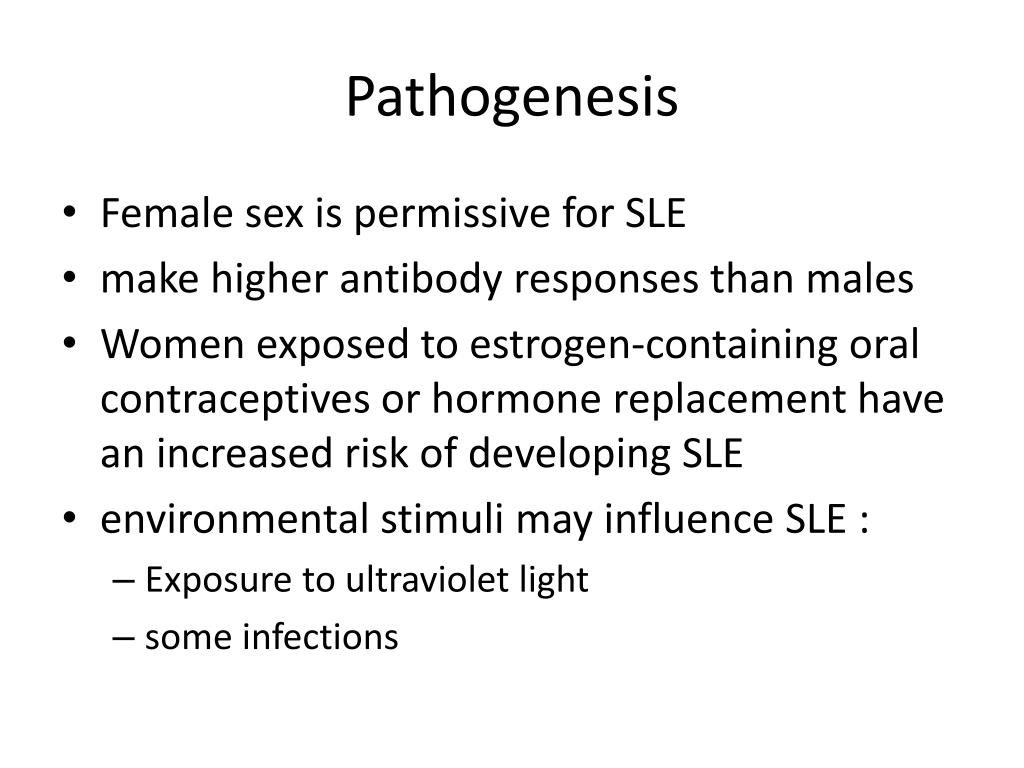 Pathogenesis

• Female sex is permissive for SLE
• make higher antibody responses than males
• Women exposed to estrogen-containing oral contraceptives or hormone replacement have an increased risk of developing SLE
• environmental stimuli may influence SLE :
– Exposure to ultraviolet light
– some infections